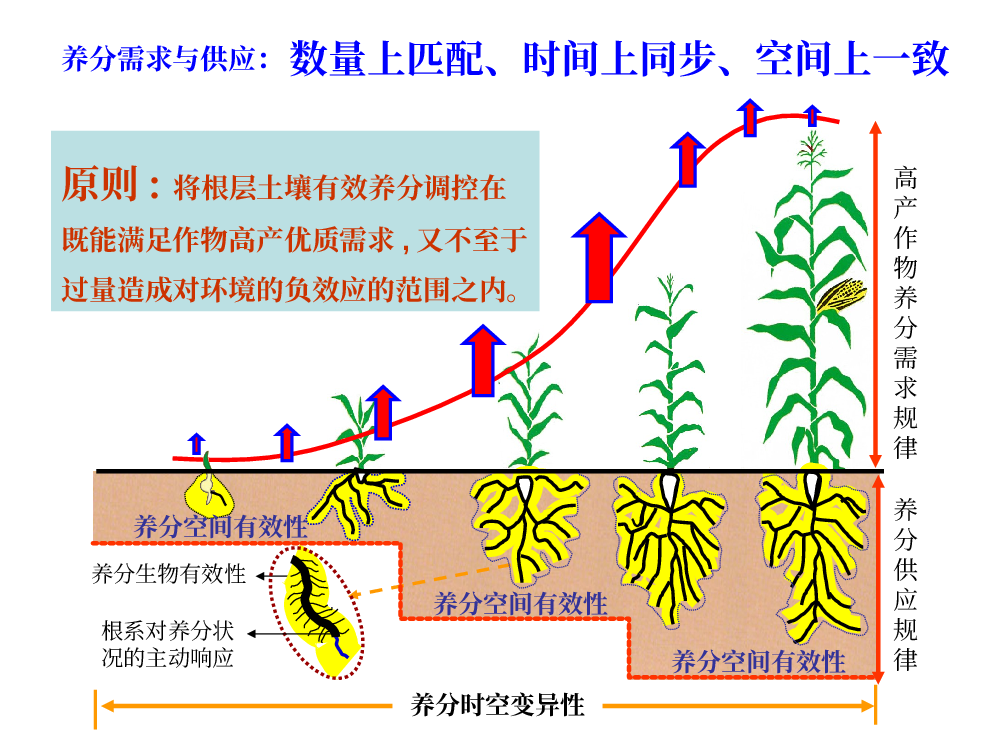 养分需求与供应：数量上匹配、时间上同步、空间上一致

原则：将根层土壤有效养分调控在既能满足作物高产优质需求，又不至于过量造成对环境的负效应的范围之内。

高产作物养分需求规律

养分供应规律

养分空间有效性

养分生物有效性

根系对养分状况的主动响应

养分空间有效性

养分空间有效性

养分时空变异性